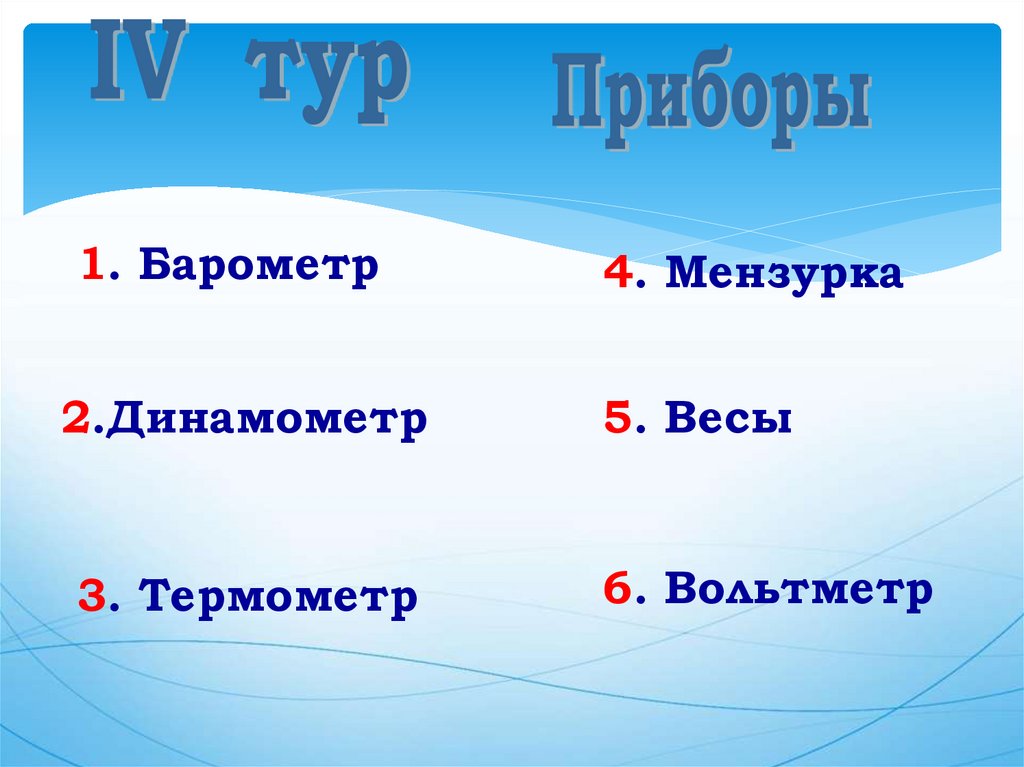 IV тур Приборы

1. Барометр

2.Динамометр

3. Термометр

4. Мензурка

5. Весы

6. Вольтметр